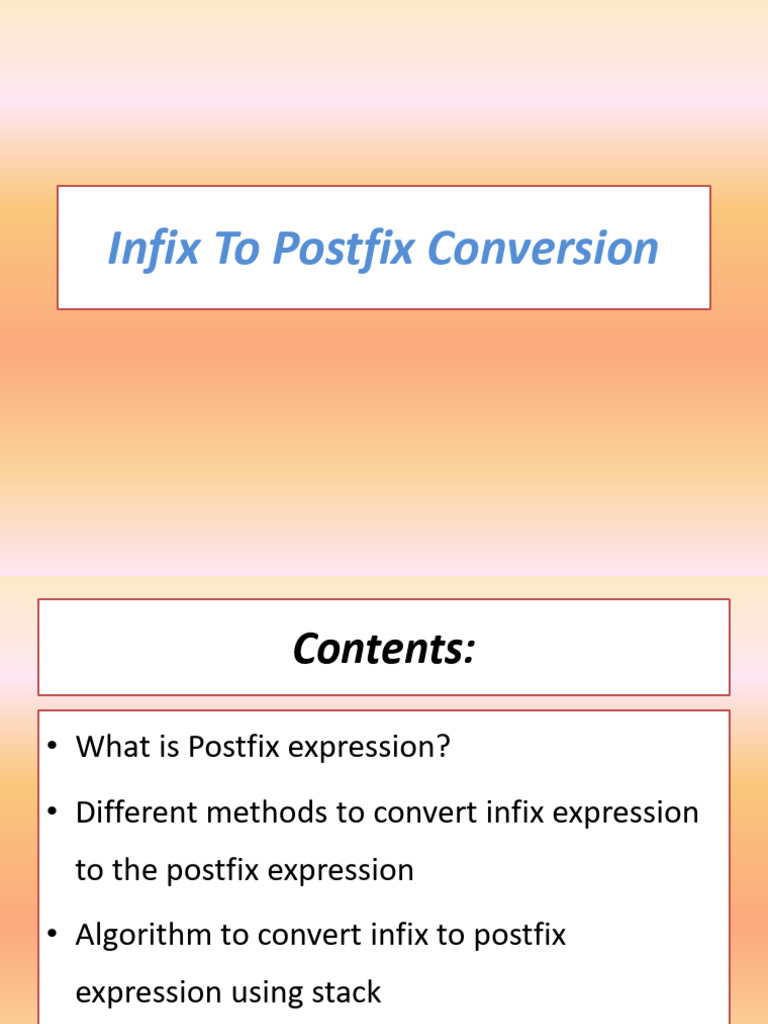 Infix To Postfix Conversion

Contents:

• What is Postfix expression?

• Different methods to convert infix expression to the postfix expression

• Algorithm to convert infix to postfix expression using stack